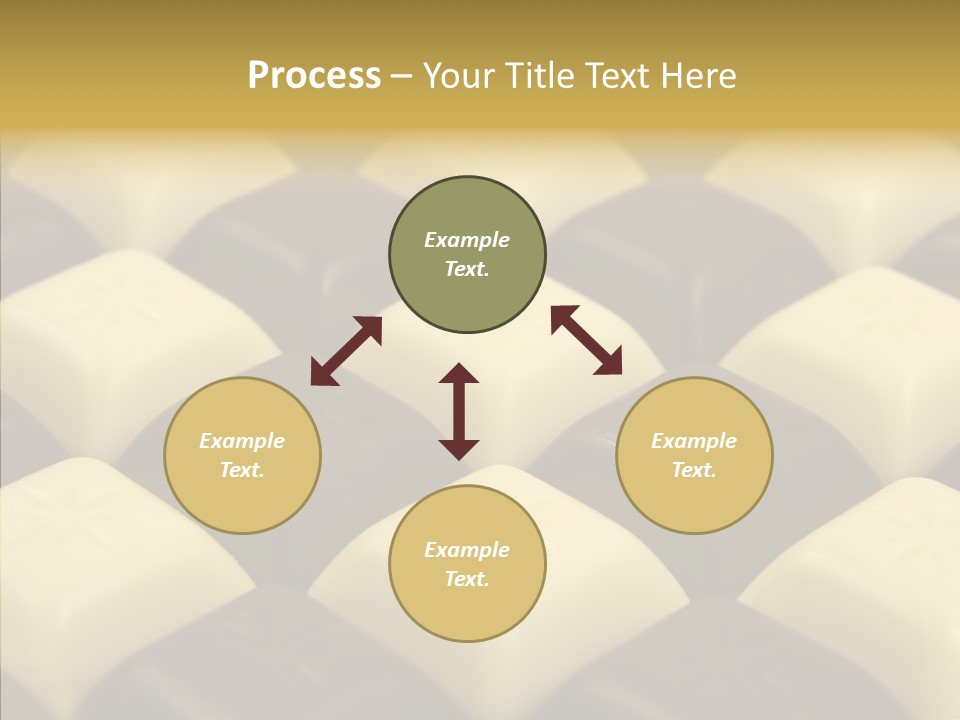 Process – Your Title Text Here

Example Text.

Example Text.

Example Text.

Example Text.